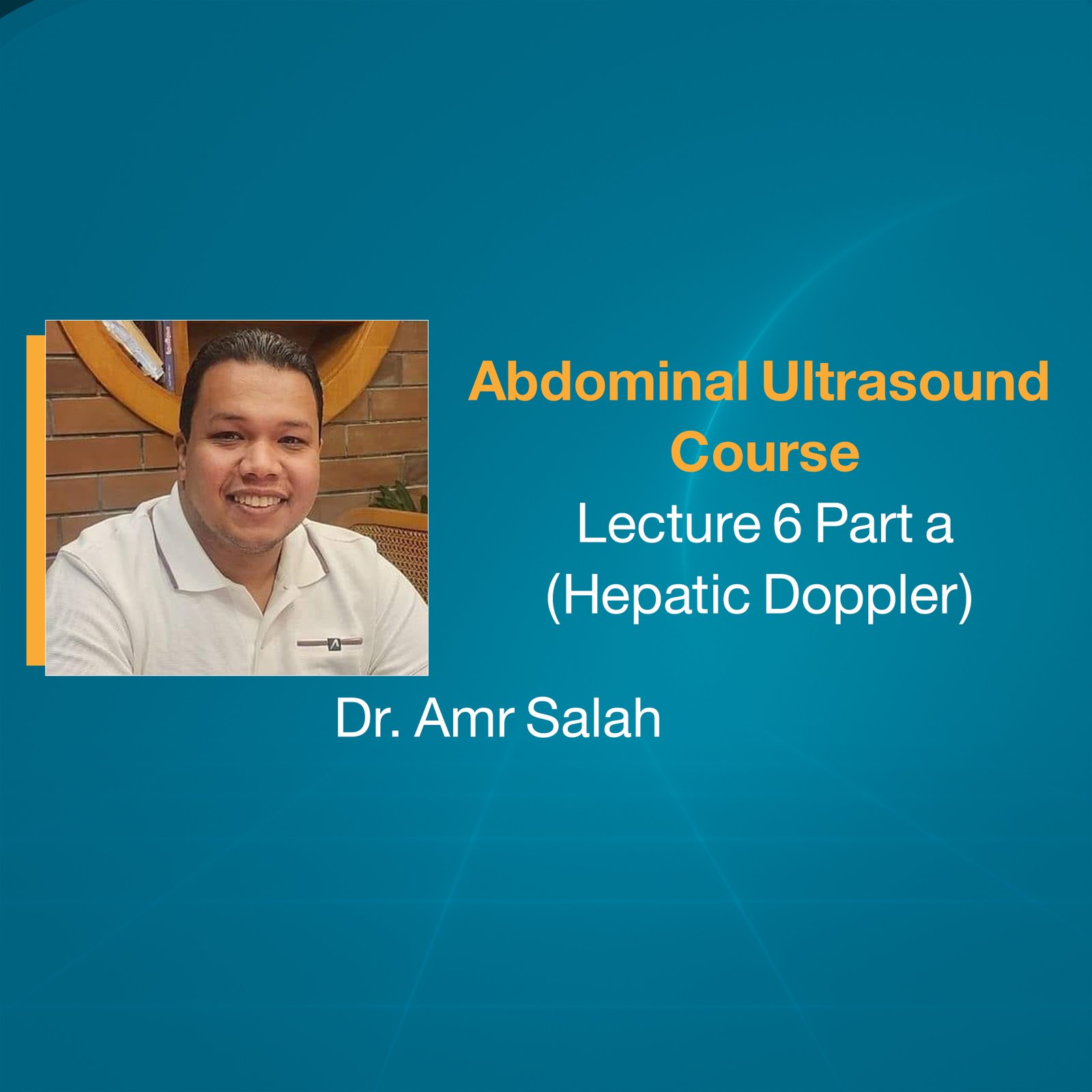 Abdominal Ultrasound Course
Lecture 6 Part a
(Hepatic Doppler)

Dr. Amr Salah